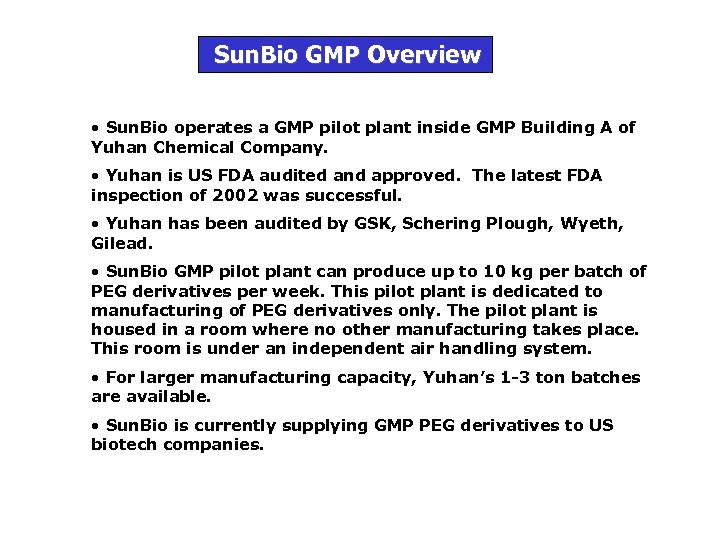 SunBio GMP Overview

• SunBio operates a GMP pilot plant inside GMP Building A of Yuhan Chemical Company.

• Yuhan is US FDA audited and approved. The latest FDA inspection of 2002 was successful.

• Yuhan has been audited by GSK, Schering Plough, Wyeth, Gilead.

• SunBio GMP pilot plant can produce up to 10 kg per batch of PEG derivatives per week. This pilot plant is dedicated to manufacturing of PEG derivatives only. The pilot plant is housed in a room where no other manufacturing takes place. This room is under an independent air handling system.

• For larger manufacturing capacity, Yuhan's 1-3 ton batches are available.

• SunBio is currently supplying GMP PEG derivatives to US biotech companies.